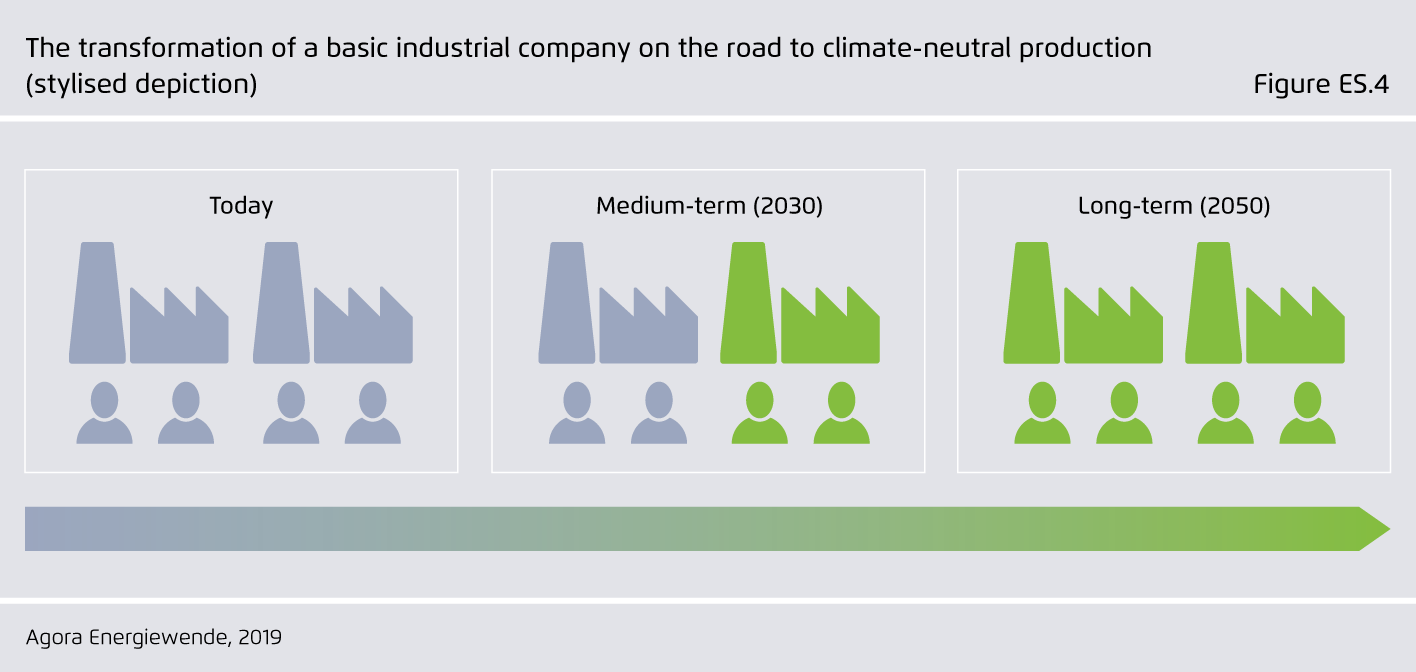 The transformation of a basic industrial company on the road to climate-neutral production (stylised depiction)

Figure ES.4

Today

Medium-term (2030)

Long-term (2050)

Agora Energiewende, 2019